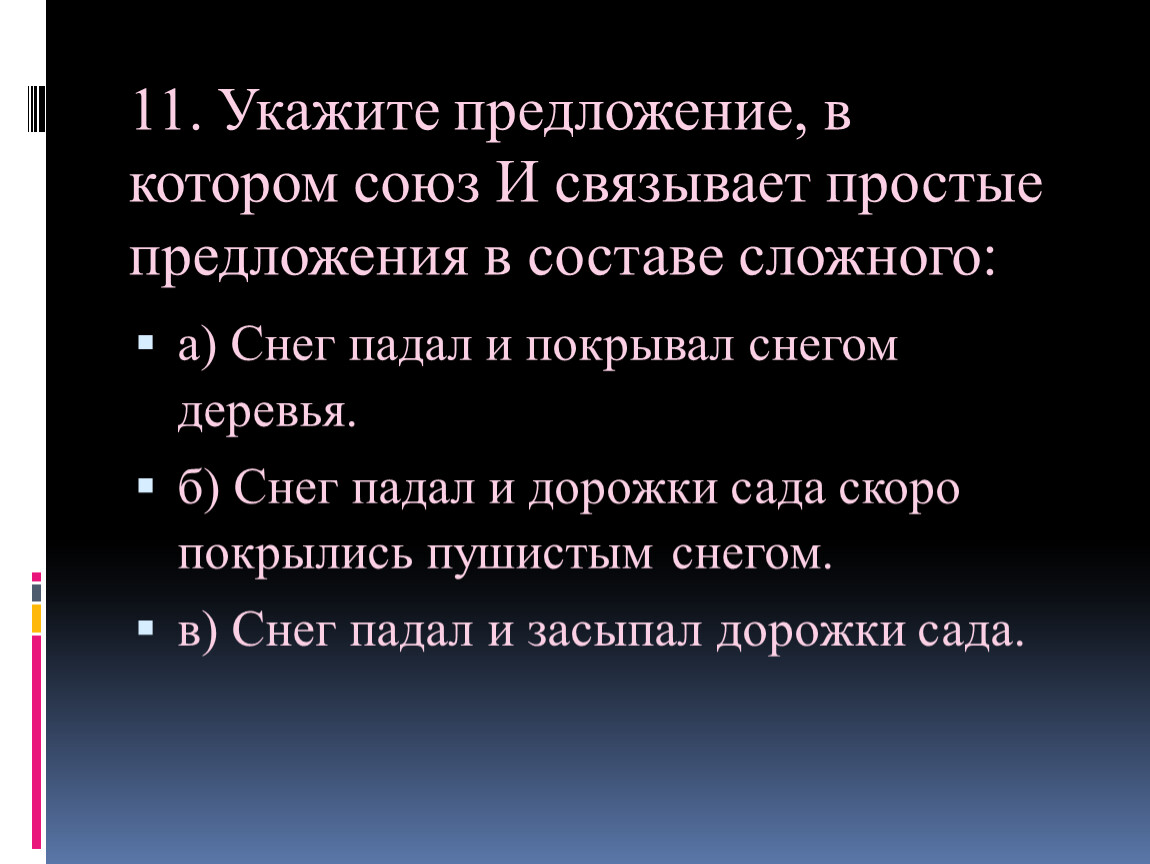 11. Укажите предложение, в котором союз И связывает простые предложения в составе сложного:

а) Снег падал и покрывал снегом деревья.

б) Снег падал и дорожки сада скоро покрылись пушистым снегом.

в) Снег падал и засыпал дорожки сада.